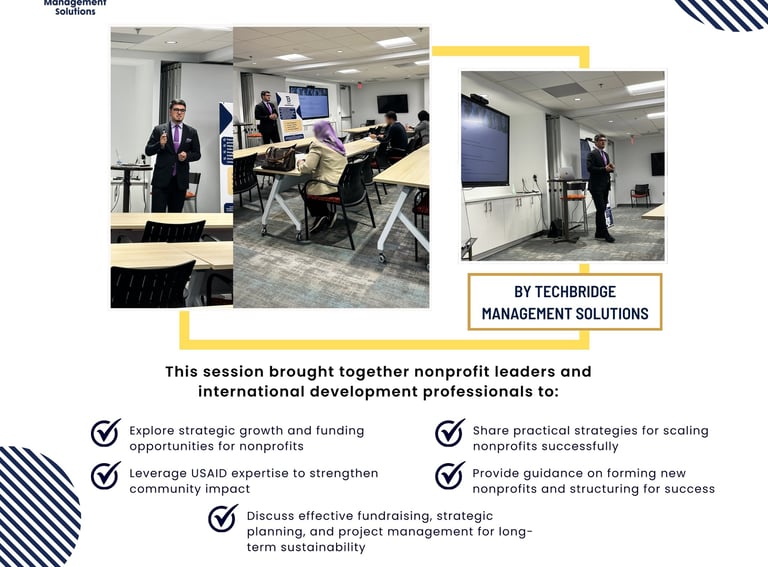 Management Solutions

BY TECHBRIDGE MANAGEMENT SOLUTIONS

This session brought together nonprofit leaders and international development professionals to:

Explore strategic growth and funding opportunities for nonprofits

Leverage USAID expertise to strengthen community impact

Share practical strategies for scaling nonprofits successfully

Provide guidance on forming new nonprofits and structuring for success

Discuss effective fundraising, strategic planning, and project management for long-term sustainability